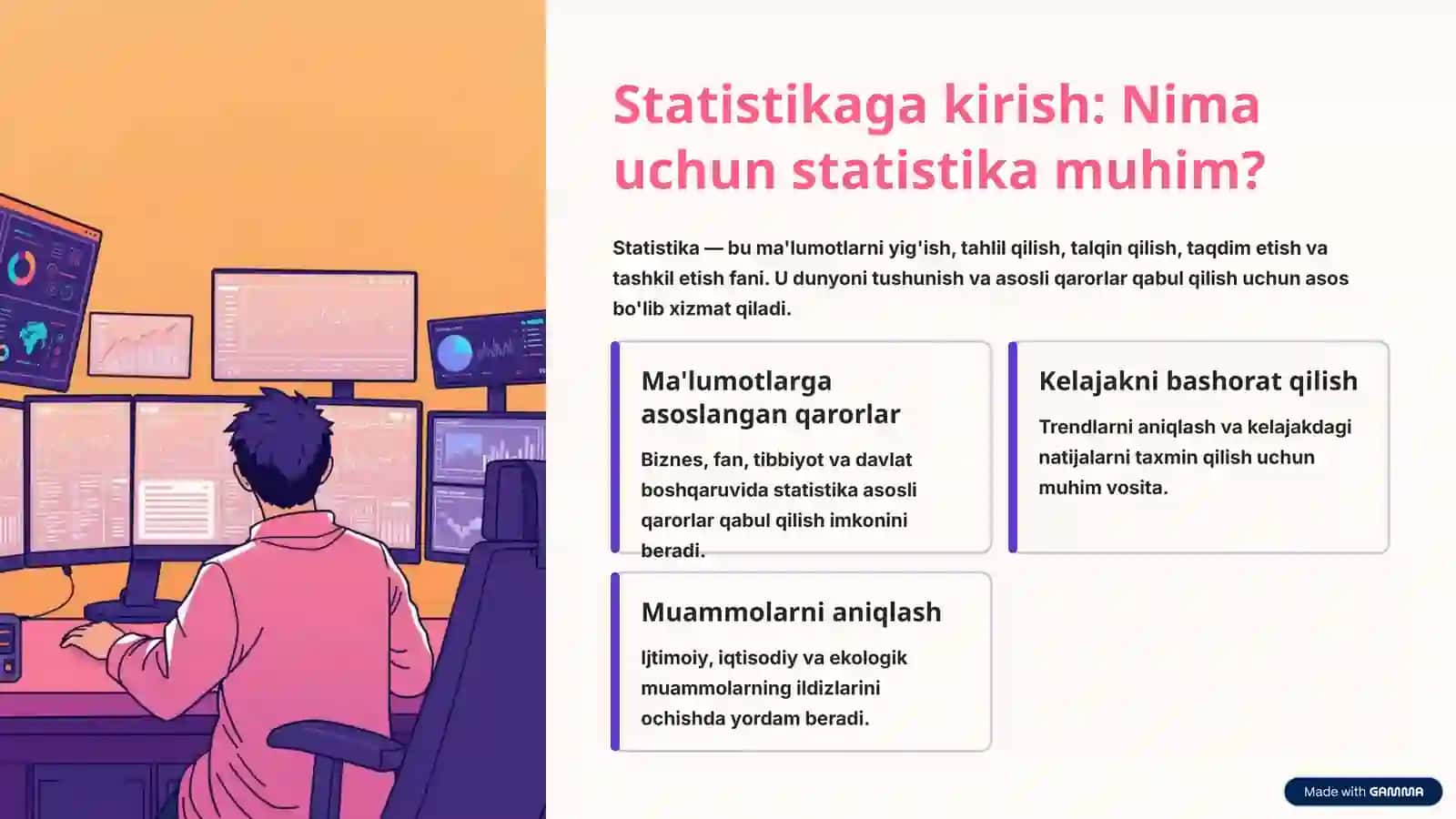 Statistikaga kirish: Nima uchun statistika muhim?

Statistika — bu ma'lumotlarni yig'ish, tahlil qilish, talqin qilish, taqdim etish va tashkil etish fani. U dunyoni tushunish va asosli qarorlar qabul qilish uchun asos bo'lib xizmat qiladi.

Ma'lumotlarga asoslangan qarorlar

Biznes, fan, tibbiyot va davlat boshqaruvida statistika asosli qarorlar qabul qilish imkonini beradi.

Kelajakni bashorat qilish

Trendlarni aniqlash va kelajakdagi natijalarni taxmin qilish uchun muhim vosita.

Muammolarni aniqlash

Ijtimoiy, iqtisodiy va ekologik muammolarning ildizlarini ochishda yordam beradi.

Made with GAMMA